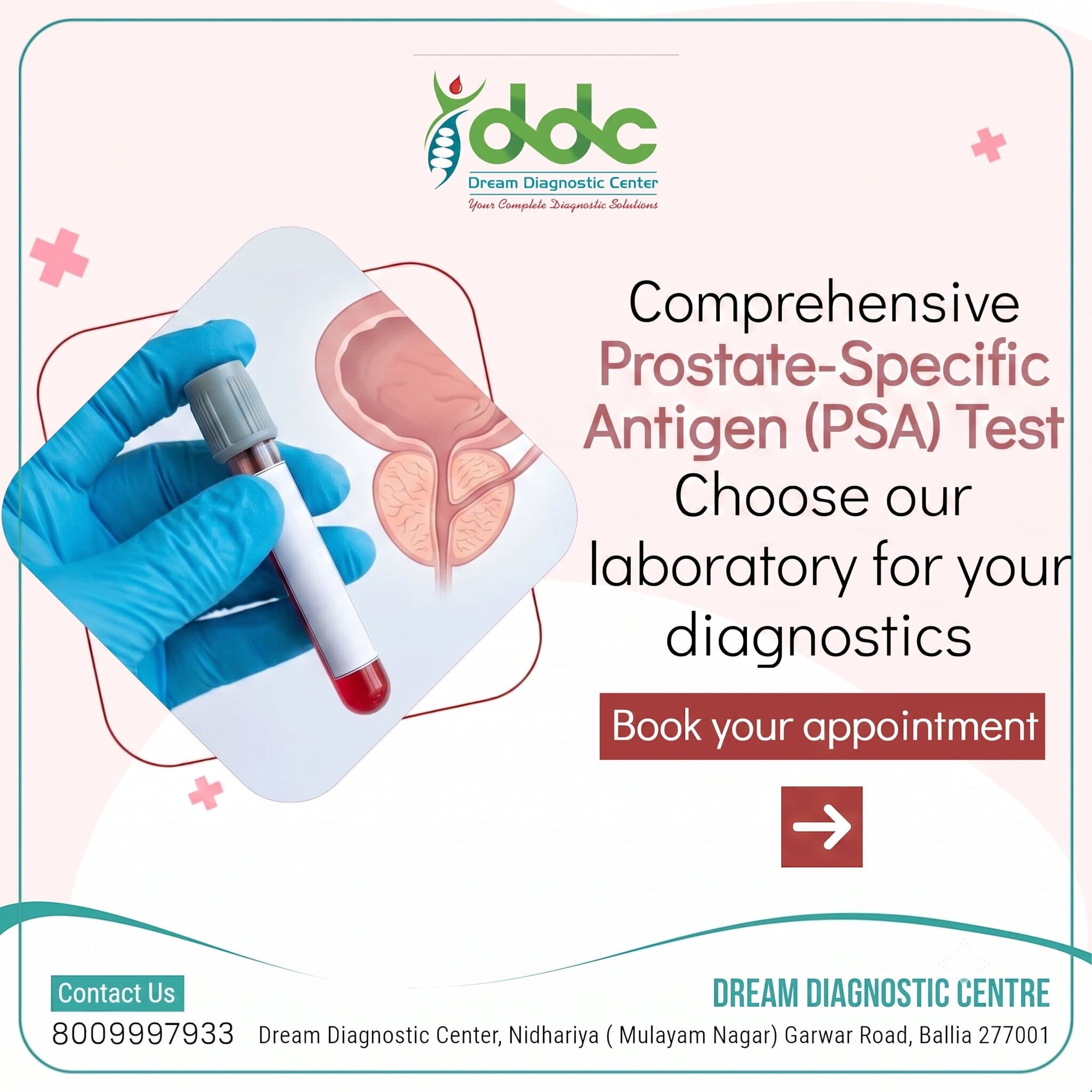 ddc
Dream Diagnostic Center
Your Complete Diagnostic Solutions

Comprehensive Prostate-Specific Antigen (PSA) Test Choose our laboratory for your diagnostics

Book your appointment

Contact Us
8009997933

DREAM DIAGNOSTIC CENTRE
Dream Diagnostic Center, Nidhariya ( Mulayam Nagar) Garwar Road, Ballia 277001